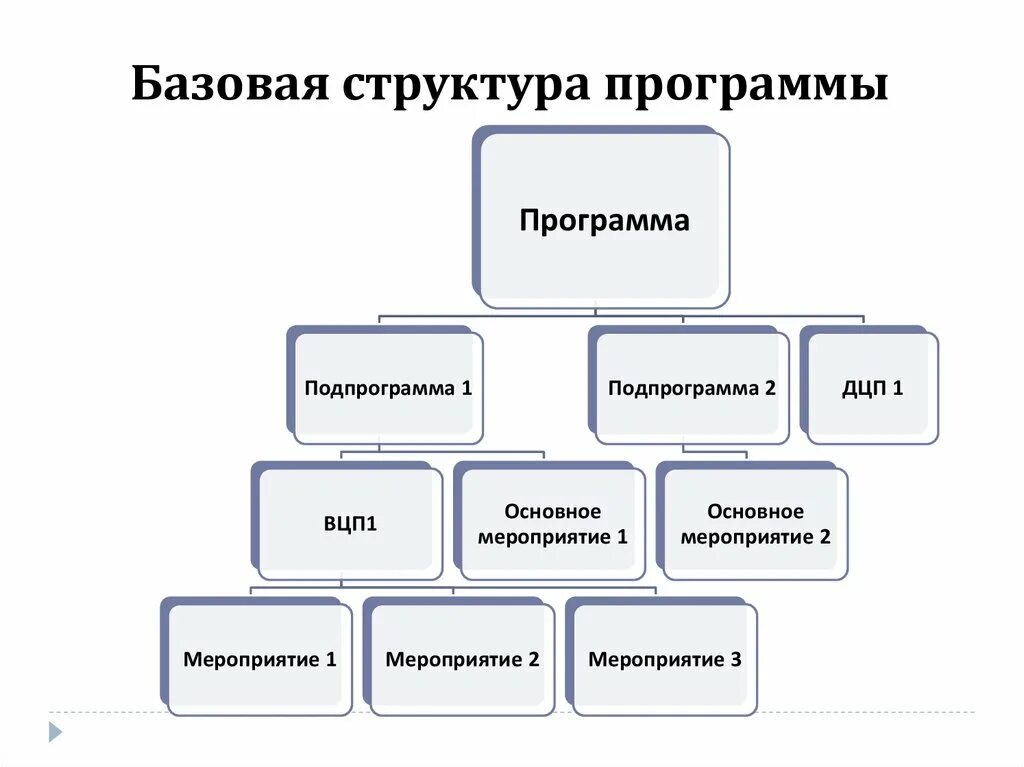 Базовая структура программы

Программа

Подпрограмма 1

Подпрограмма 2

ДЦП 1

ВЦП1

Основное мероприятие 1

Основное мероприятие 2

Мероприятие 1

Мероприятие 2

Мероприятие 3